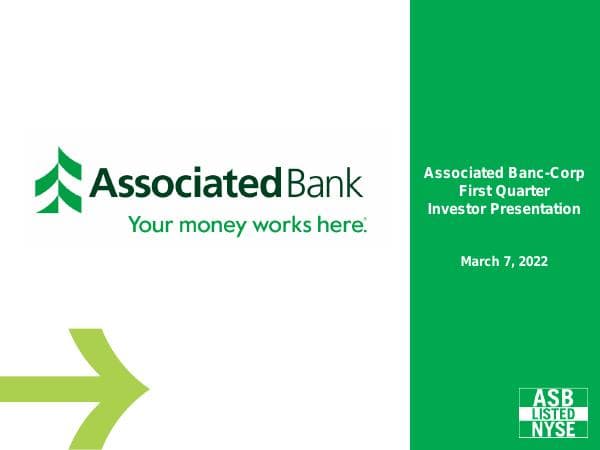 Associated Bank
Your money works here.

Associated Banc-Corp
First Quarter
Investor Presentation

March 7, 2022

ASB
LISTED
NYSE